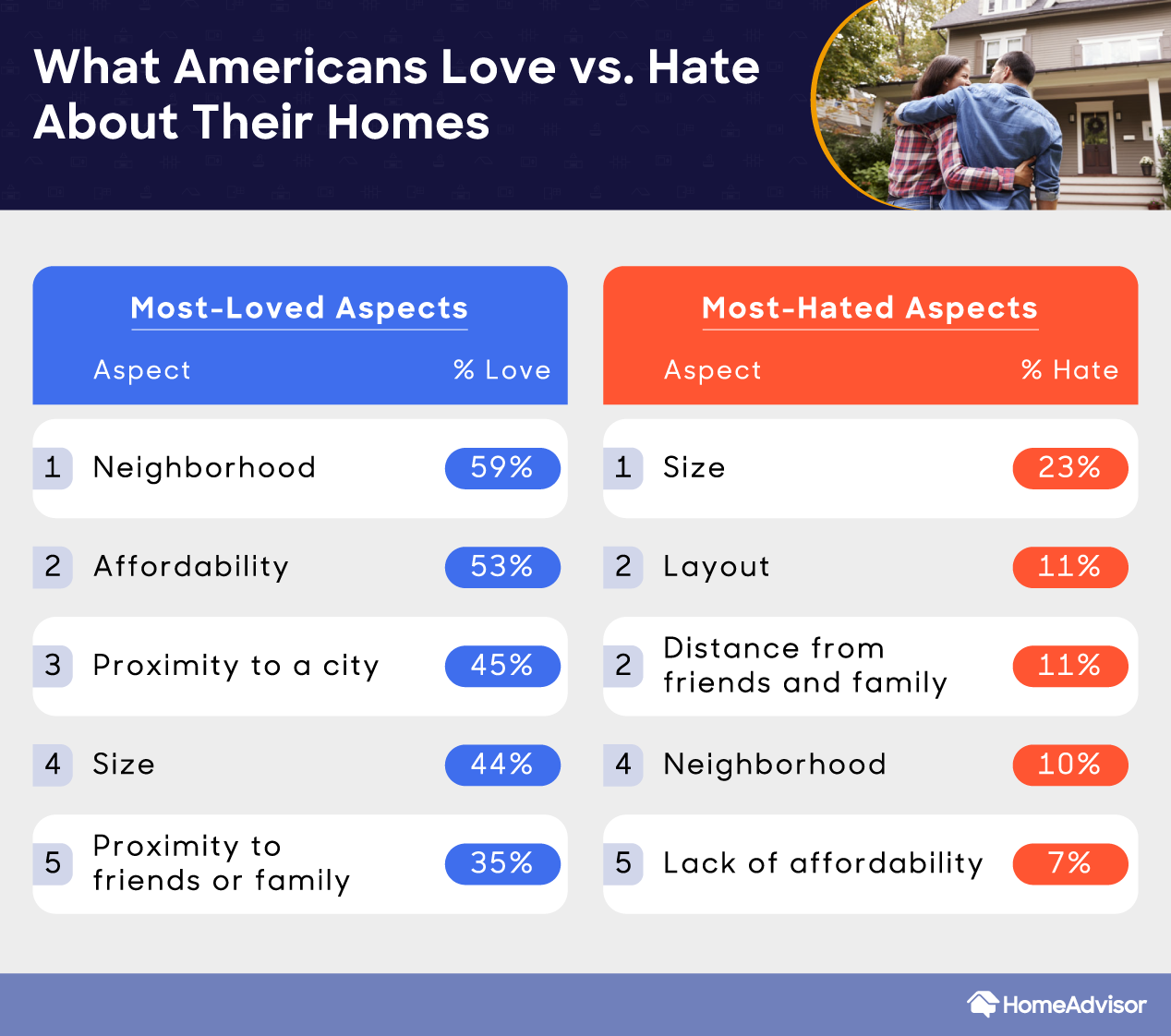 What Americans Love vs. Hate About Their Homes

Most-Loved Aspects

| | Aspect | % Love |
|---|---|---|
| 1 | Neighborhood | 59% |
| 2 | Affordability | 53% |
| 3 | Proximity to a city | 45% |
| 4 | Size | 44% |
| 5 | Proximity to friends or family | 35% |

Most-Hated Aspects

| | Aspect | % Hate |
|---|---|---|
| 1 | Size | 23% |
| 2 | Layout | 11% |
| 2 | Distance from friends and family | 11% |
| 4 | Neighborhood | 10% |
| 5 | Lack of affordability | 7% |

HomeAdvisor